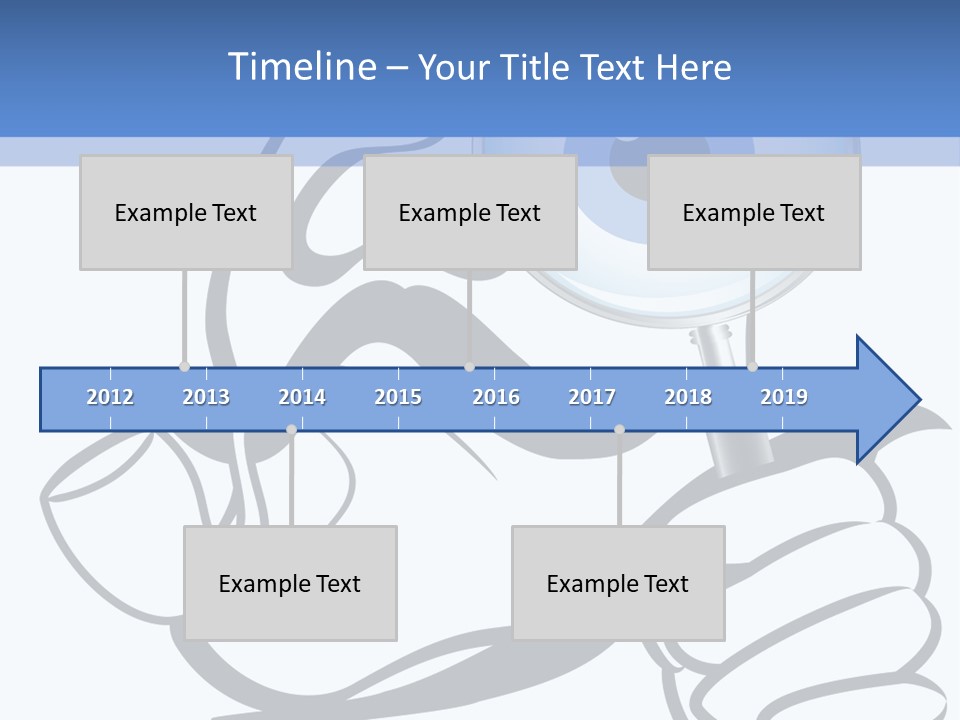 Timeline – Your Title Text Here

Example Text

Example Text

Example Text

2012 2013 2014 2015 2016 2017 2018 2019

Example Text

Example Text